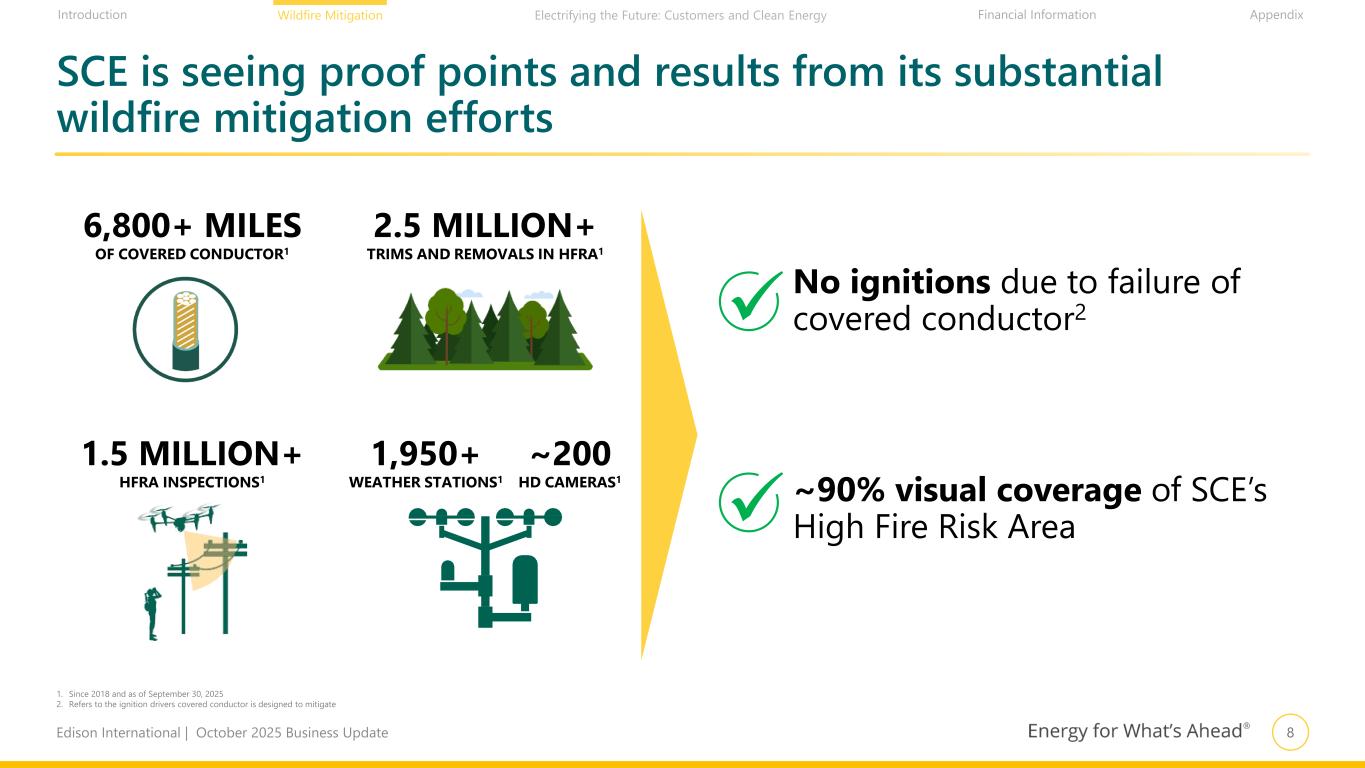 Introduction Wildfire Mitigation Electrifying the Future: Customers and Clean Energy Financial Information Appendix

SCE is seeing proof points and results from its substantial wildfire mitigation efforts

6,800+ MILES
OF COVERED CONDUCTOR$^1$

2.5 MILLION+
TRIMS AND REMOVALS IN HFRA$^1$

1.5 MILLION+
HFRA INSPECTIONS$^1$

1,950+
WEATHER STATIONS$^1$

~200
HD CAMERAS$^1$

No ignitions due to failure of covered conductor$^2$

~90% visual coverage of SCE's High Fire Risk Area

1. Since 2018 and as of September 30, 2025
2. Refers to the ignition drivers covered conductor is designed to mitigate

Edison International | October 2025 Business Update

Energy for What's Ahead®

8